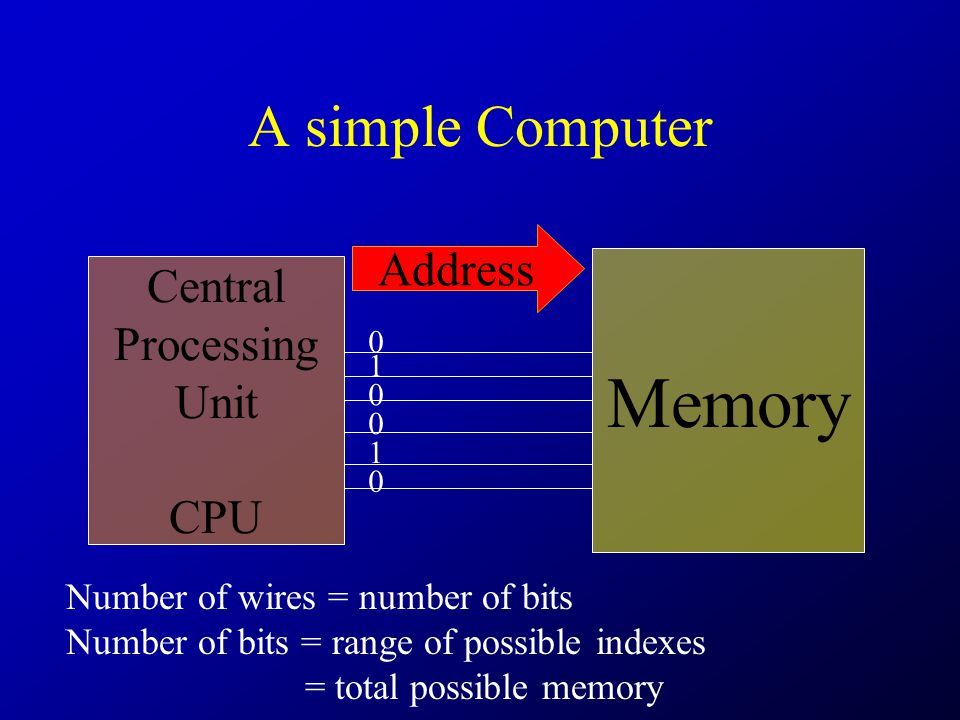 A simple Computer

Central Processing Unit

CPU

Address

0
1
0
0
1
0

Memory

Number of wires = number of bits
Number of bits = range of possible indexes
= total possible memory